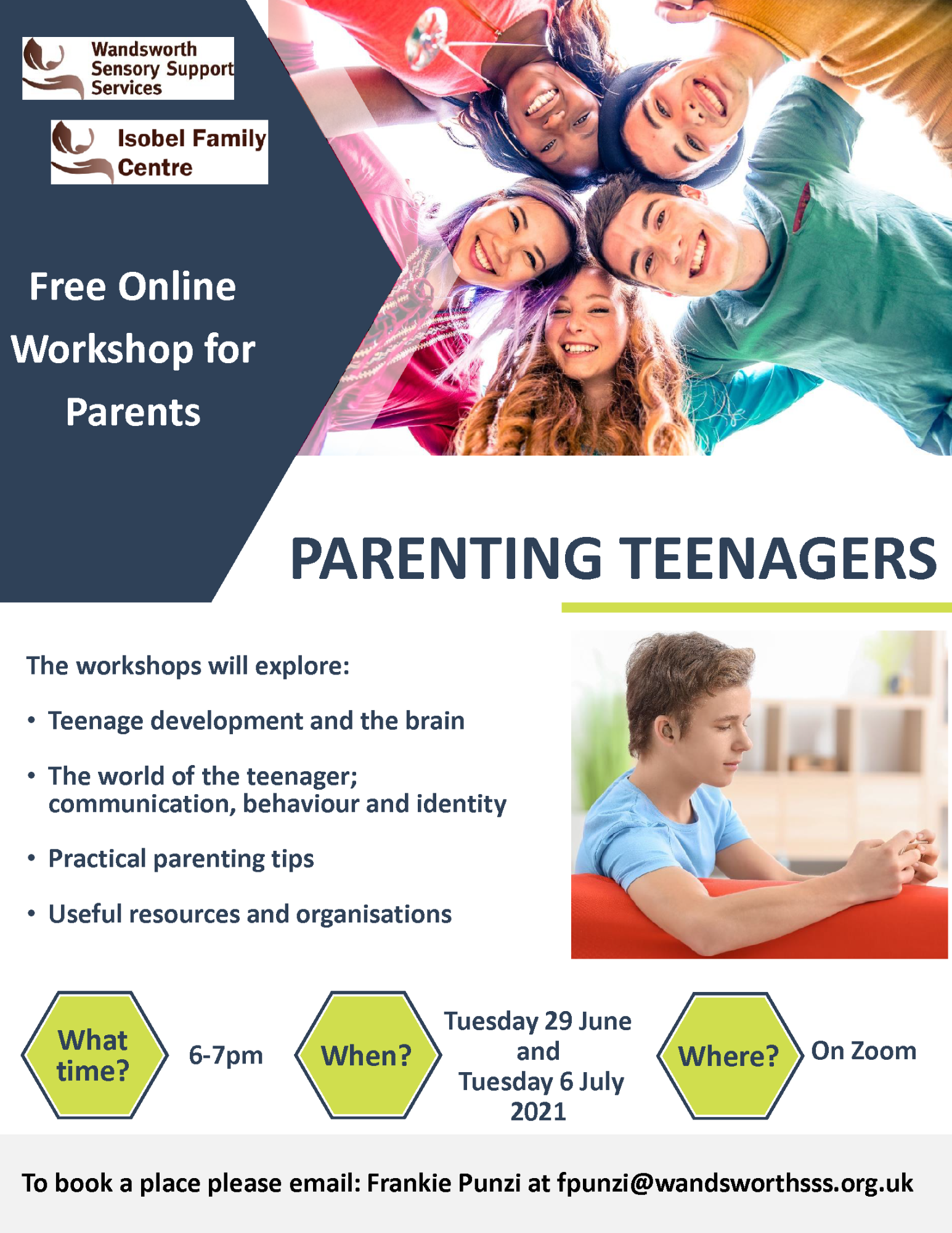 Wandsworth Sensory Support Services

Isobel Family Centre

Free Online Workshop for Parents

PARENTING TEENAGERS

The workshops will explore:

• Teenage development and the brain

• The world of the teenager; communication, behaviour and identity

• Practical parenting tips

• Useful resources and organisations

What time?

6-7pm

When?

Tuesday 29 June and Tuesday 6 July 2021

Where?

On Zoom

To book a place please email: Frankie Punzi at fpunzi@wandsworthsss.org.uk